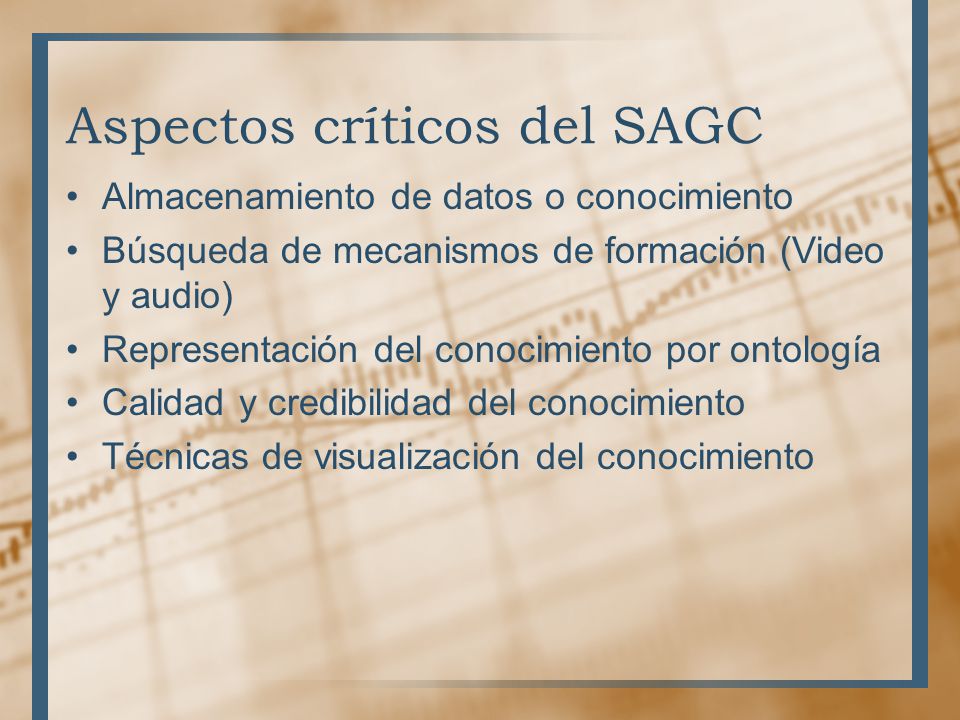 Aspectos críticos del SAGC

• Almacenamiento de datos o conocimiento
• Búsqueda de mecanismos de formación (Video y audio)
• Representación del conocimiento por ontología
• Calidad y credibilidad del conocimiento
• Técnicas de visualización del conocimiento